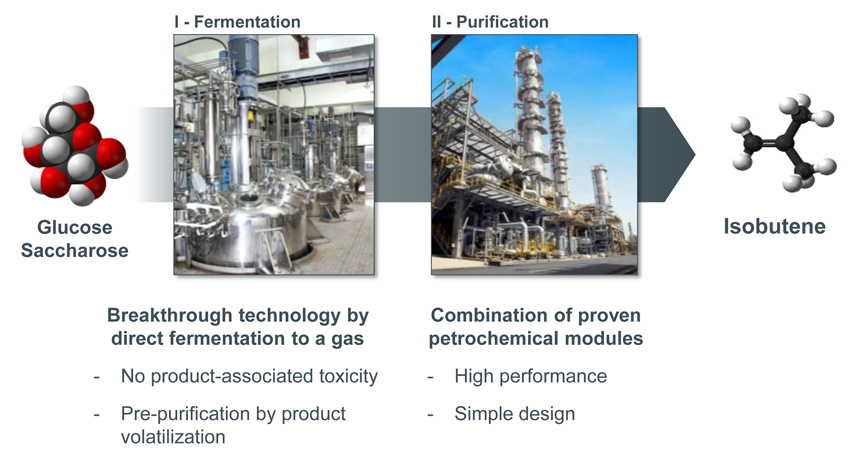 I - Fermentation

II - Purification

Glucose
Saccharose

Isobutene

Breakthrough technology by direct fermentation to a gas

- No product-associated toxicity

- Pre-purification by product volatilization

Combination of proven petrochemical modules

- High performance

- Simple design